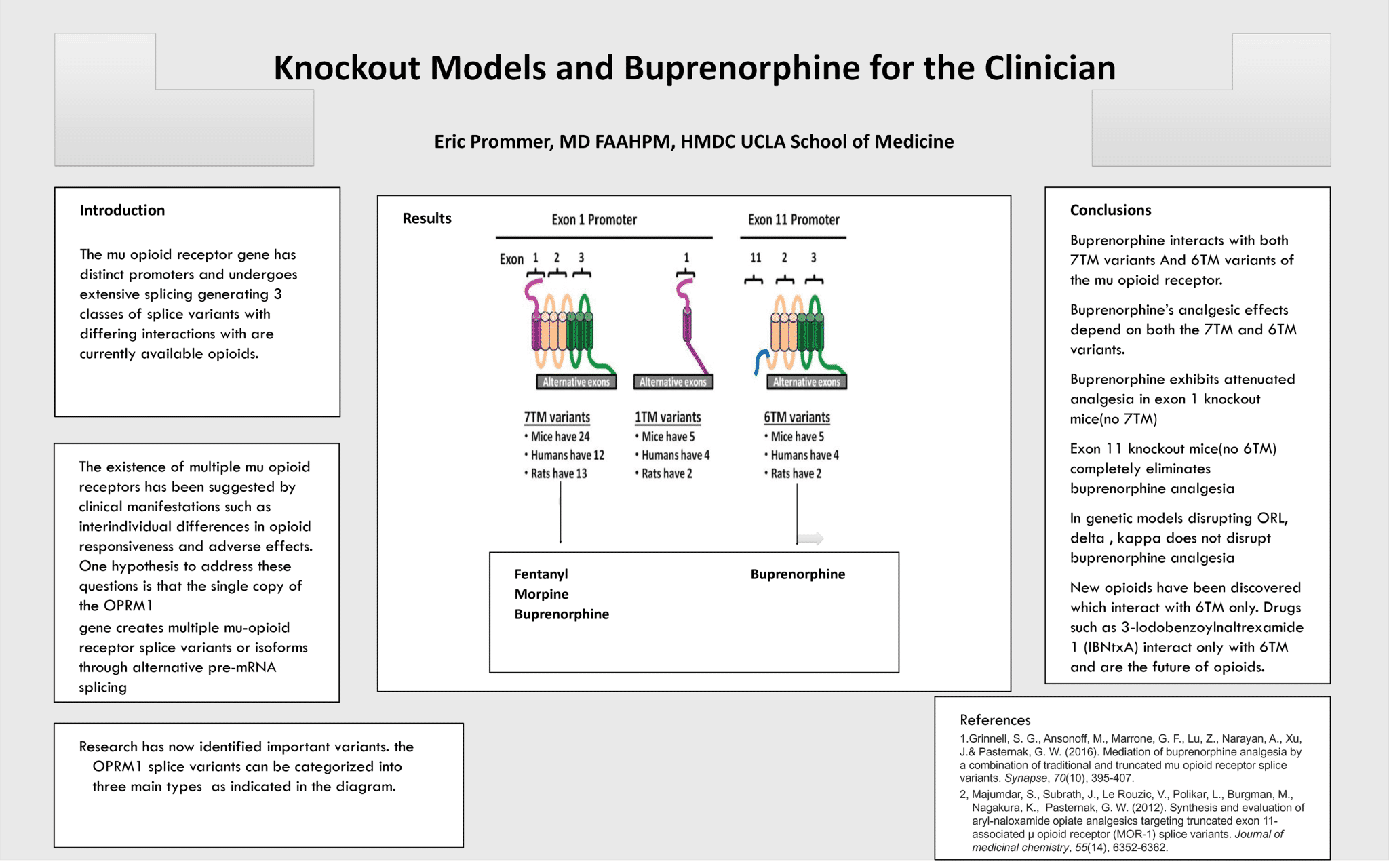 Knockout Models and Buprenorphine for the Clinician

Eric Prommer, MD FAAHPM, HMDC UCLA School of Medicine

Introduction

The mu opioid receptor gene has distinct promoters and undergoes extensive splicing generating 3 classes of splice variants with differing interactions with are currently available opioids.

The existence of multiple mu opioid receptors has been suggested by clinical manifestations such as interindividual differences in opioid responsiveness and adverse effects. One hypothesis to address these questions is that the single copy of the OPRM1
gene creates multiple mu-opioid receptor splice variants or isoforms through alternative pre-mRNA splicing

Research has now identified important variants. the OPRM1 splice variants can be categorized into three main types as indicated in the diagram.

Results

Exon 1 Promoter

Exon 11 Promoter

Exon 1 2 3

1

11 2 3

Alternative exons

Alternative exons

Alternative exons

7TM variants
• Mice have 24
• Humans have 12
• Rats have 13

1TM variants
• Mice have 5
• Humans have 4
• Rats have 2

6TM variants
• Mice have 5
• Humans have 4
• Rats have 2

Fentanyl
Morpine
Buprenorphine

Buprenorphine

Conclusions

Buprenorphine interacts with both 7TM variants And 6TM variants of the mu opioid receptor.

Buprenorphine's analgesic effects depend on both the 7TM and 6TM variants.

Buprenorphine exhibits attenuated analgesia in exon 1 knockout mice(no 7TM)

Exon 11 knockout mice(no 6TM) completely eliminates buprenorphine analgesia

In genetic models disrupting ORL, delta , kappa does not disrupt buprenorphine analgesia

New opioids have been discovered which interact with 6TM only. Drugs such as 3-Iodobenzoylnaltrexamide 1 (IBNtxA) interact only with 6TM and are the future of opioids.

References

1.Grinnell, S. G., Ansonoff, M., Marrone, G. F., Lu, Z., Narayan, A., Xu, J.& Pasternak, G. W. (2016). Mediation of buprenorphine analgesia by a combination of traditional and truncated mu opioid receptor splice variants. Synapse, 70(10), 395-407.

2, Majumdar, S., Subrath, J., Le Rouzic, V., Polikar, L., Burgman, M., Nagakura, K., Pasternak, G. W. (2012). Synthesis and evaluation of aryl-naloxamide opiate analgesics targeting truncated exon 11-associated μ opioid receptor (MOR-1) splice variants. Journal of medicinal chemistry, 55(14), 6352-6362.